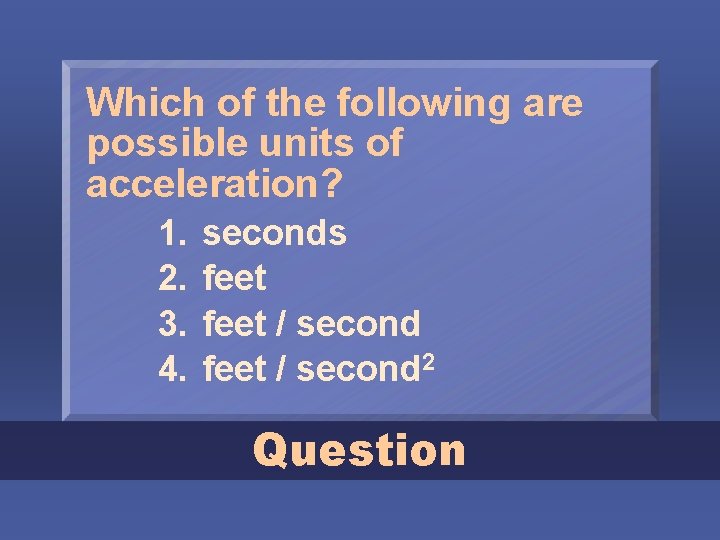 Which of the following are possible units of acceleration?

1. seconds
2. feet
3. feet / second
4. feet / second$^2$

Question